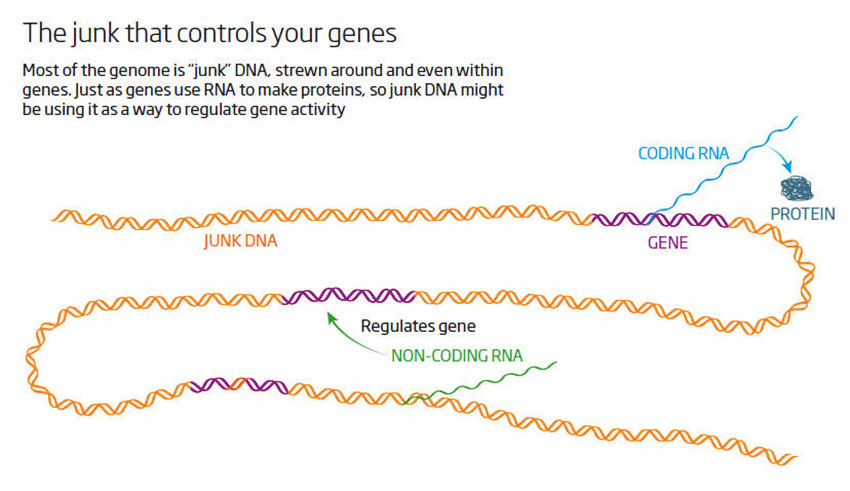 The junk that controls your genes

Most of the genome is "junk" DNA, strewn around and even within genes. Just as genes use RNA to make proteins, so junk DNA might be using it as a way to regulate gene activity

CODING RNA

PROTEIN

JUNK DNA

GENE

Regulates gene

NON-CODING RNA